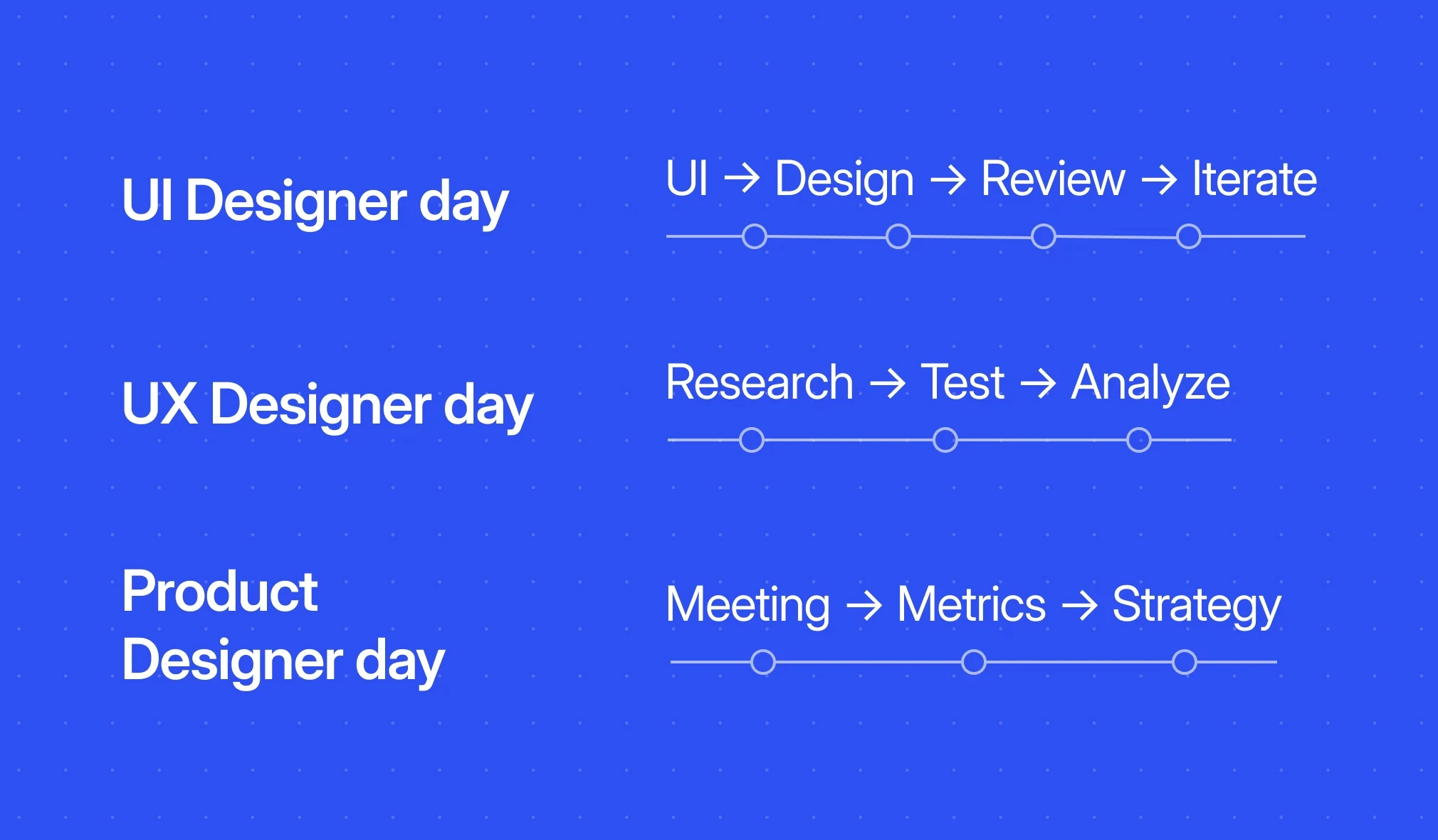 UI Designer day

UI → Design → Review → Iterate

UX Designer day

Research → Test → Analyze

Product Designer day

Meeting → Metrics → Strategy